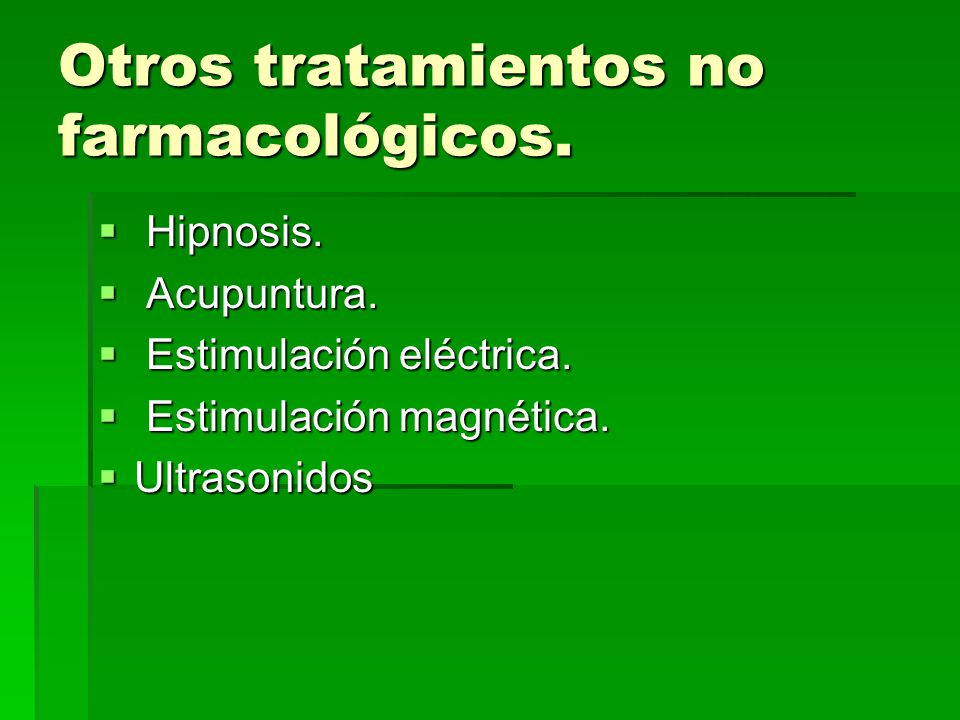 Otros tratamientos no farmacológicos.

- Hipnosis.
- Acupuntura.
- Estimulación eléctrica.
- Estimulación magnética.
- Ultrasonidos